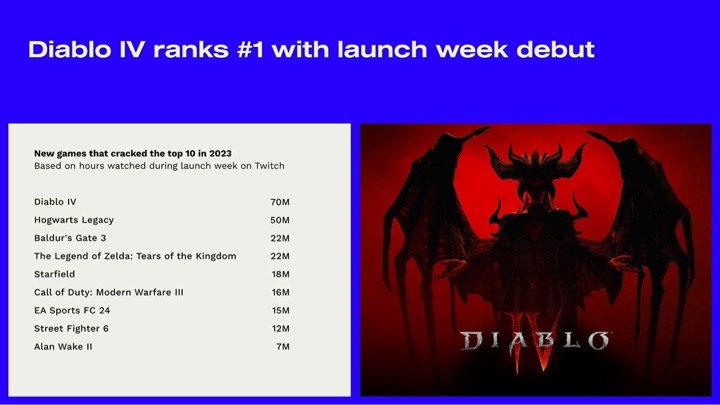 Diablo IV ranks #1 with launch week debut

New games that cracked the top 10 in 2023
Based on hours watched during launch week on Twitch

| | |
|---|---|
| Diablo IV | 70M |
| Hogwarts Legacy | 50M |
| Baldur's Gate 3 | 22M |
| The Legend of Zelda: Tears of the Kingdom | 22M |
| Starfield | 18M |
| Call of Duty: Modern Warfare III | 16M |
| EA Sports FC 24 | 15M |
| Street Fighter 6 | 12M |
| Alan Wake II | 7M |

DIABLO IV